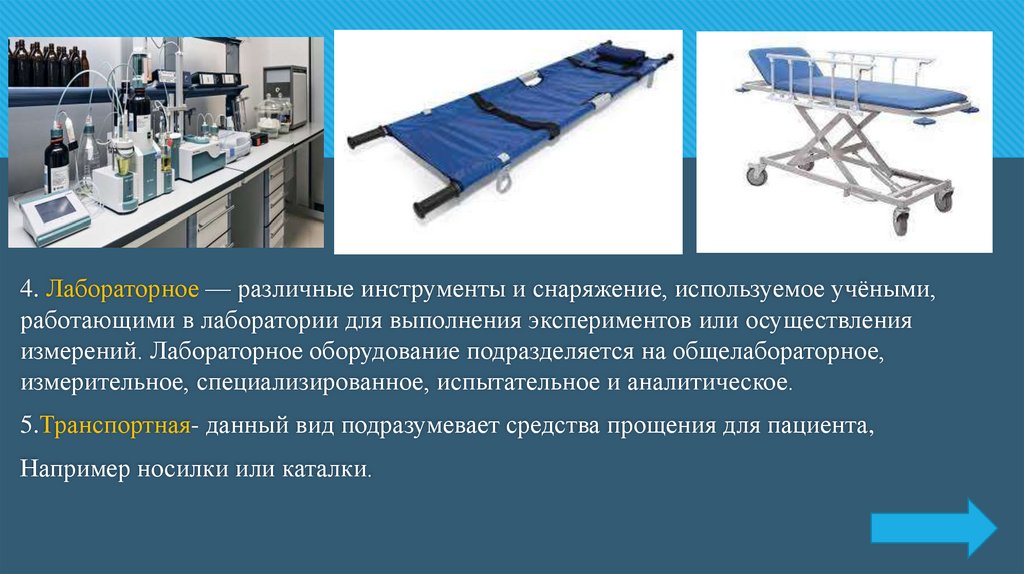 4. Лабораторное — различные инструменты и снаряжение, используемое учёными, работающими в лаборатории для выполнения экспериментов или осуществления измерений. Лабораторное оборудование подразделяется на общелабораторное, измерительное, специализированное, испытательное и аналитическое.

5.Транспортная- данный вид подразумевает средства прощения для пациента,

Например носилки или каталки.